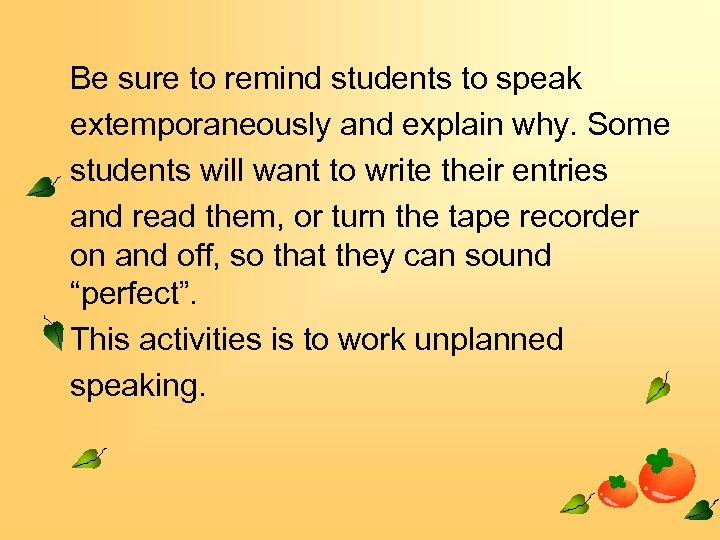 Be sure to remind students to speak extemporaneously and explain why. Some students will want to write their entries and read them, or turn the tape recorder on and off, so that they can sound “perfect”.

This activities is to work unplanned speaking.